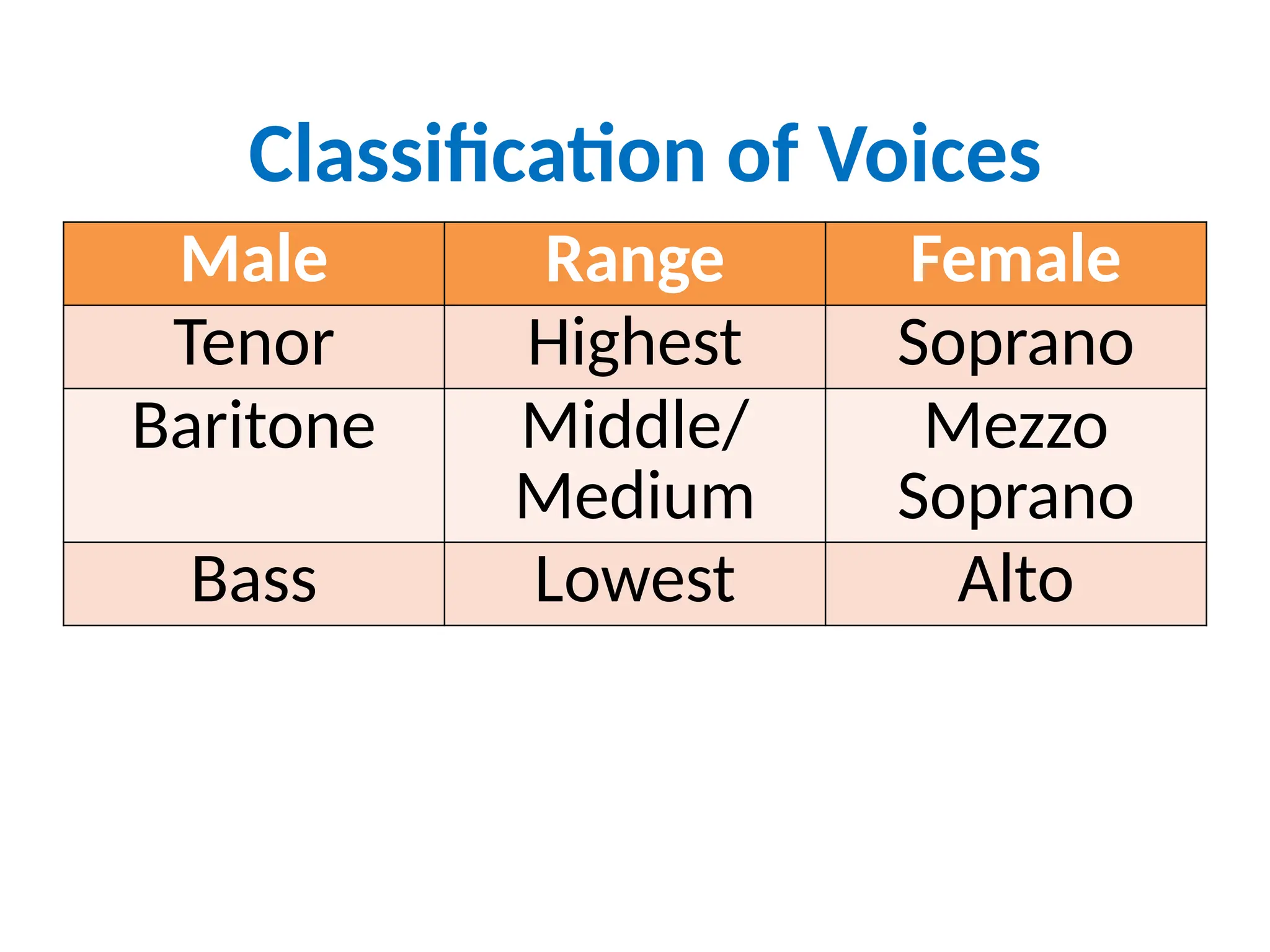 Classification of Voices

| Male | Range | Female |
|---|---|---|
| Tenor | Highest | Soprano |
| Baritone | Middle/ Medium | Mezzo Soprano |
| Bass | Lowest | Alto |